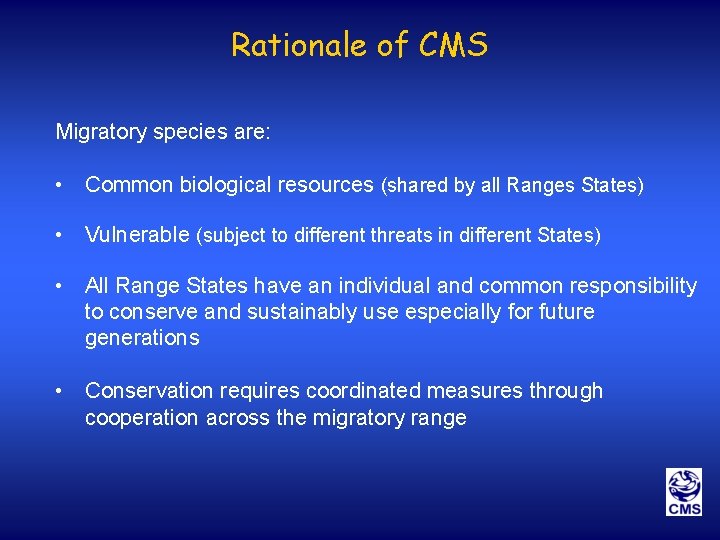 Rationale of CMS

Migratory species are:

• Common biological resources (shared by all Ranges States)

• Vulnerable (subject to different threats in different States)

• All Range States have an individual and common responsibility to conserve and sustainably use especially for future generations

• Conservation requires coordinated measures through cooperation across the migratory range

CMS